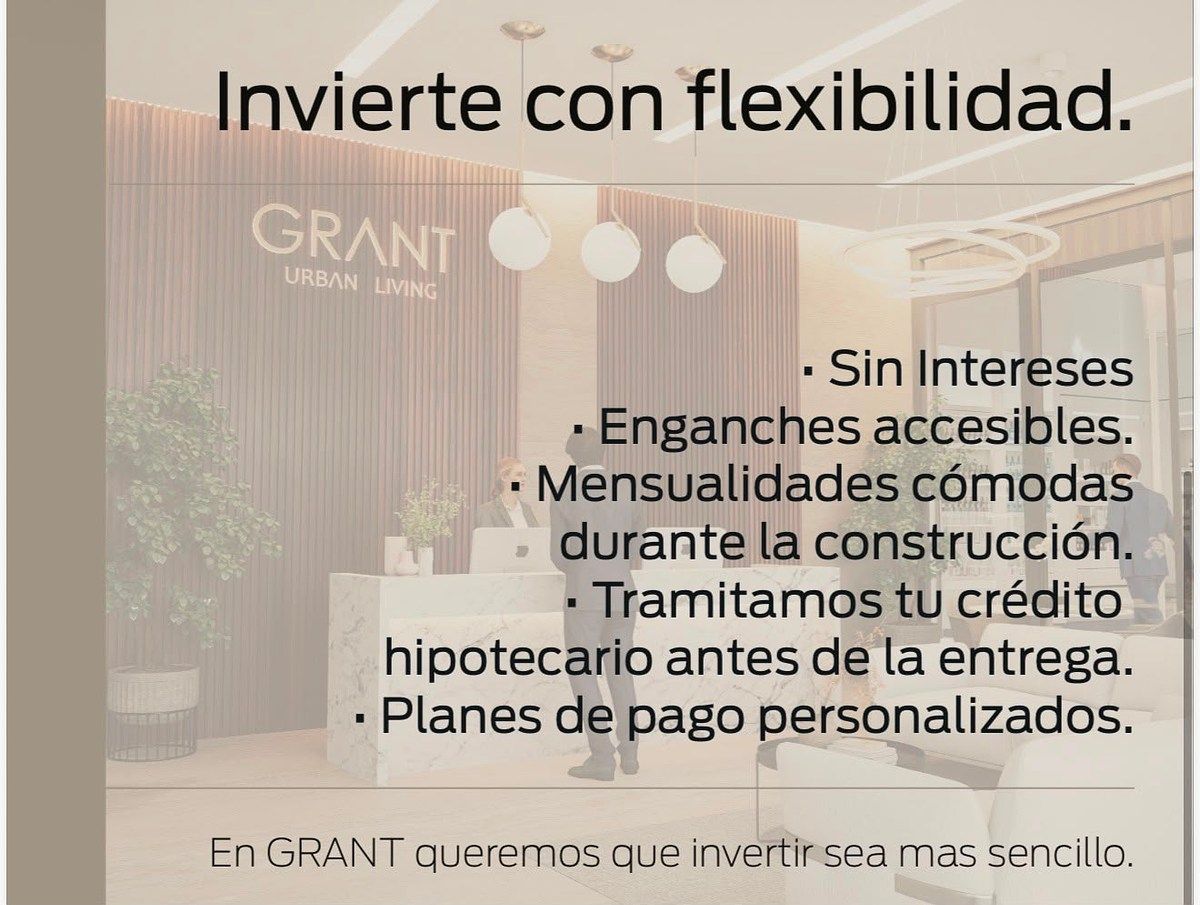 Invierte con flexibilidad.

GRANT
URBAN LIVING

· Sin Intereses
· Enganches accesibles.
· Mensualidades cómodas durante la construcción.
· Tramitamos tu crédito hipotecario antes de la entrega.
· Planes de pago personalizados.

En GRANT queremos que invertir sea mas sencillo.